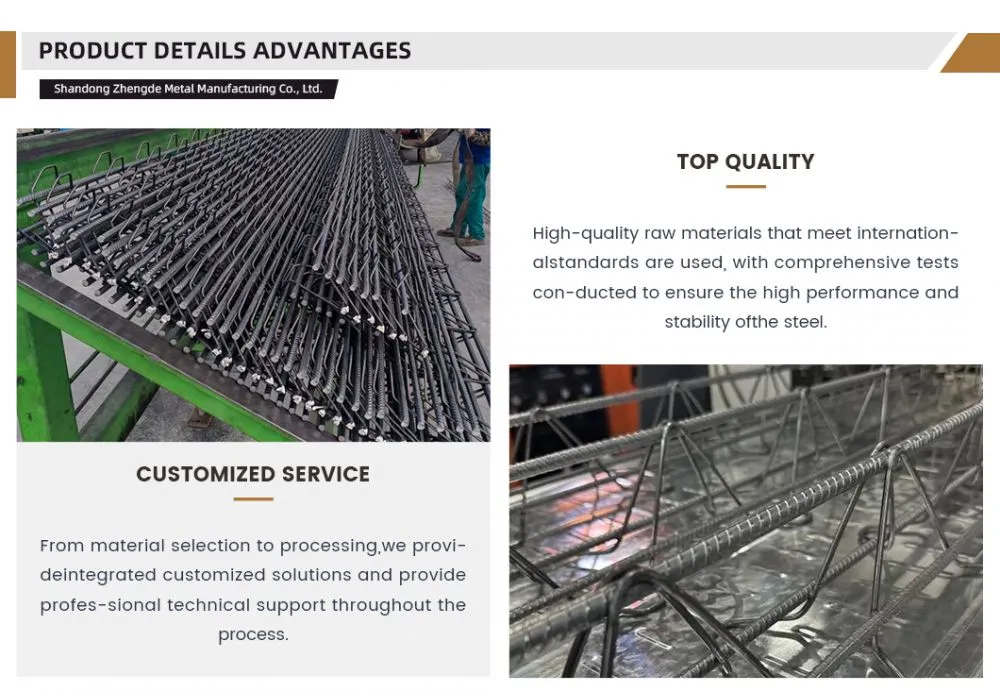 PRODUCT DETAILS ADVANTAGES

Shandong Zhengde Metal Manufacturing Co., Ltd.

TOP QUALITY

High-quality raw materials that meet internation-alstandards are used, with comprehensive tests con-ducted to ensure the high performance and stability ofthe steel.

CUSTOMIZED SERVICE

From material selection to processing,we provi-deintegrated customized solutions and provide profes-sional technical support throughout the process.